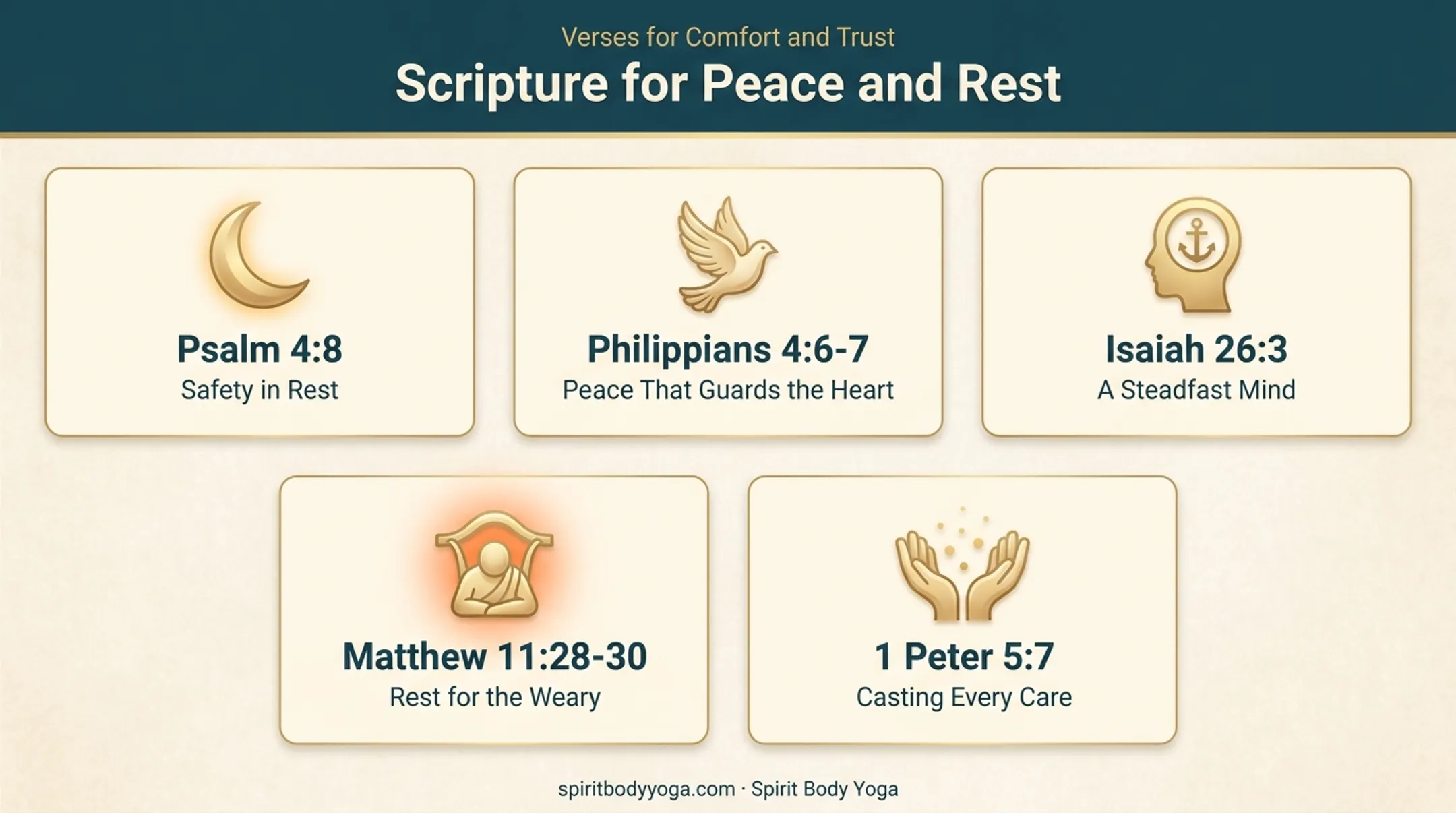 Verses for Comfort and Trust

Scripture for Peace and Rest

Psalm 4:8
Safety in Rest

Philippians 4:6-7
Peace That Guards the Heart

Isaiah 26:3
A Steadfast Mind

Matthew 11:28-30
Rest for the Weary

1 Peter 5:7
Casting Every Care

spiritbodyyoga.com · Spirit Body Yoga